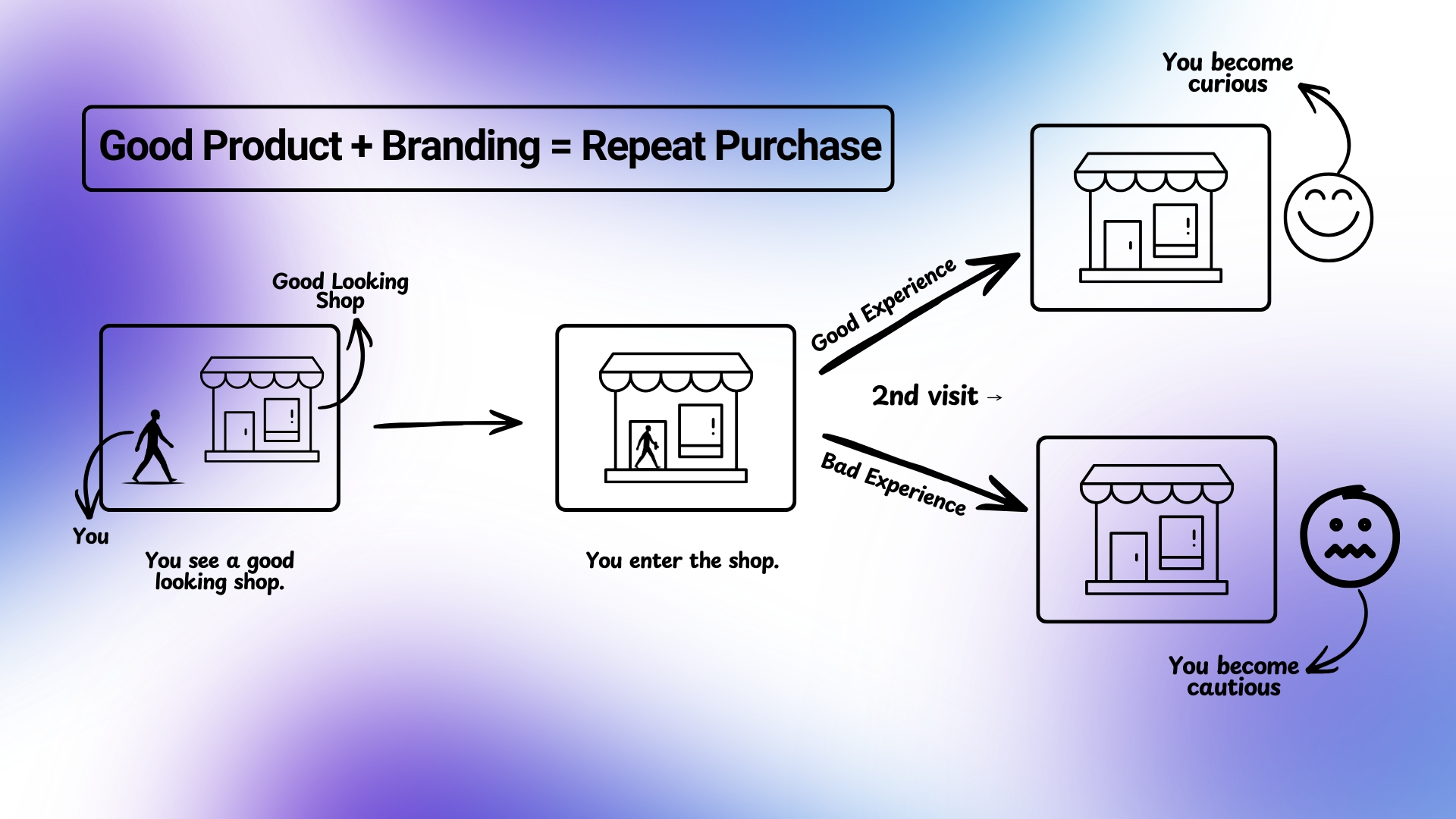 Good Product + Branding = Repeat Purchase

Good Looking Shop

You

You see a good looking shop.

You enter the shop.

Good Experience

2nd visit →

Bad Experience

You become curious

You become cautious